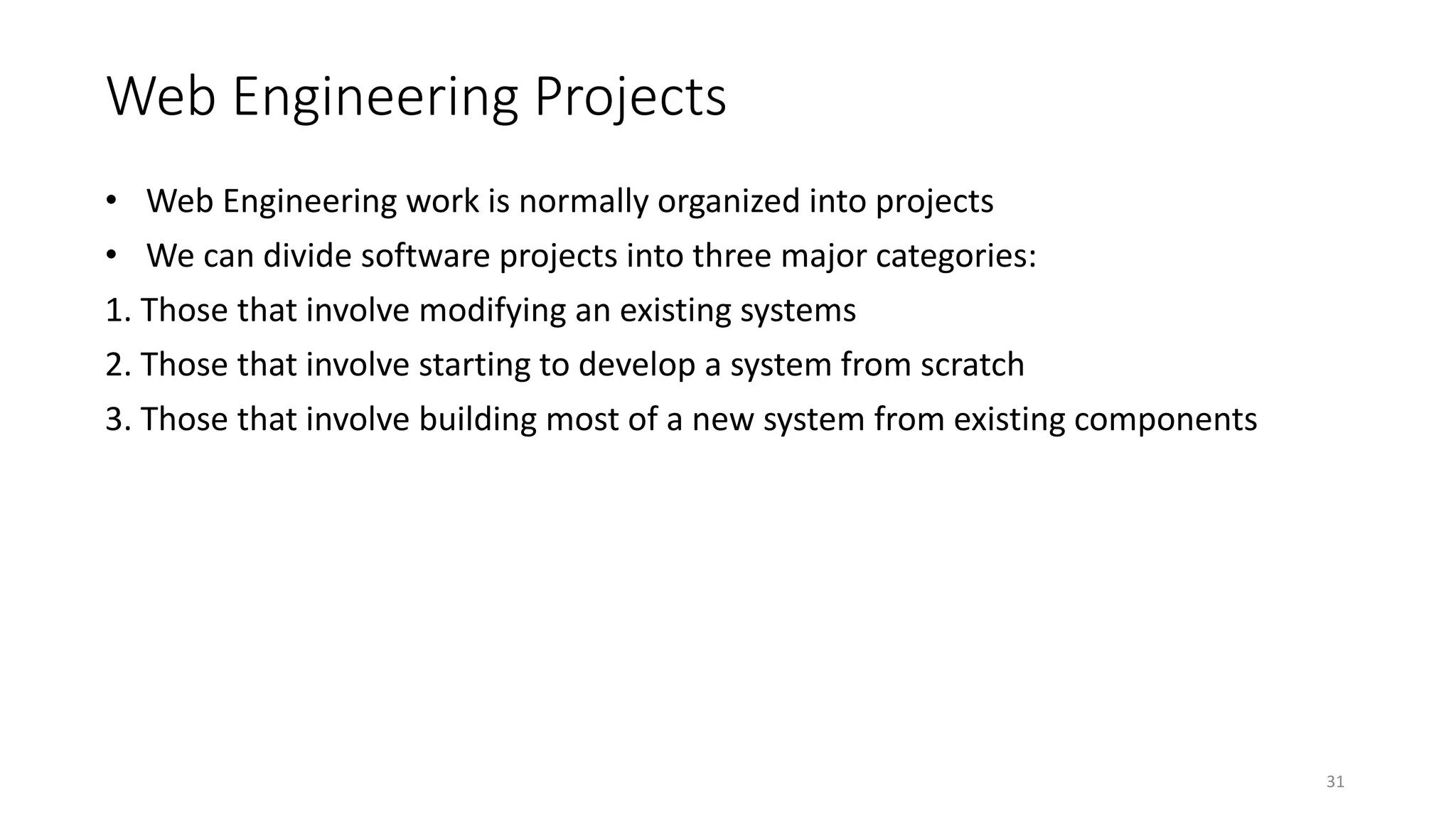 Web Engineering Projects

• Web Engineering work is normally organized into projects
• We can divide software projects into three major categories:
1. Those that involve modifying an existing systems
2. Those that involve starting to develop a system from scratch
3. Those that involve building most of a new system from existing components

31